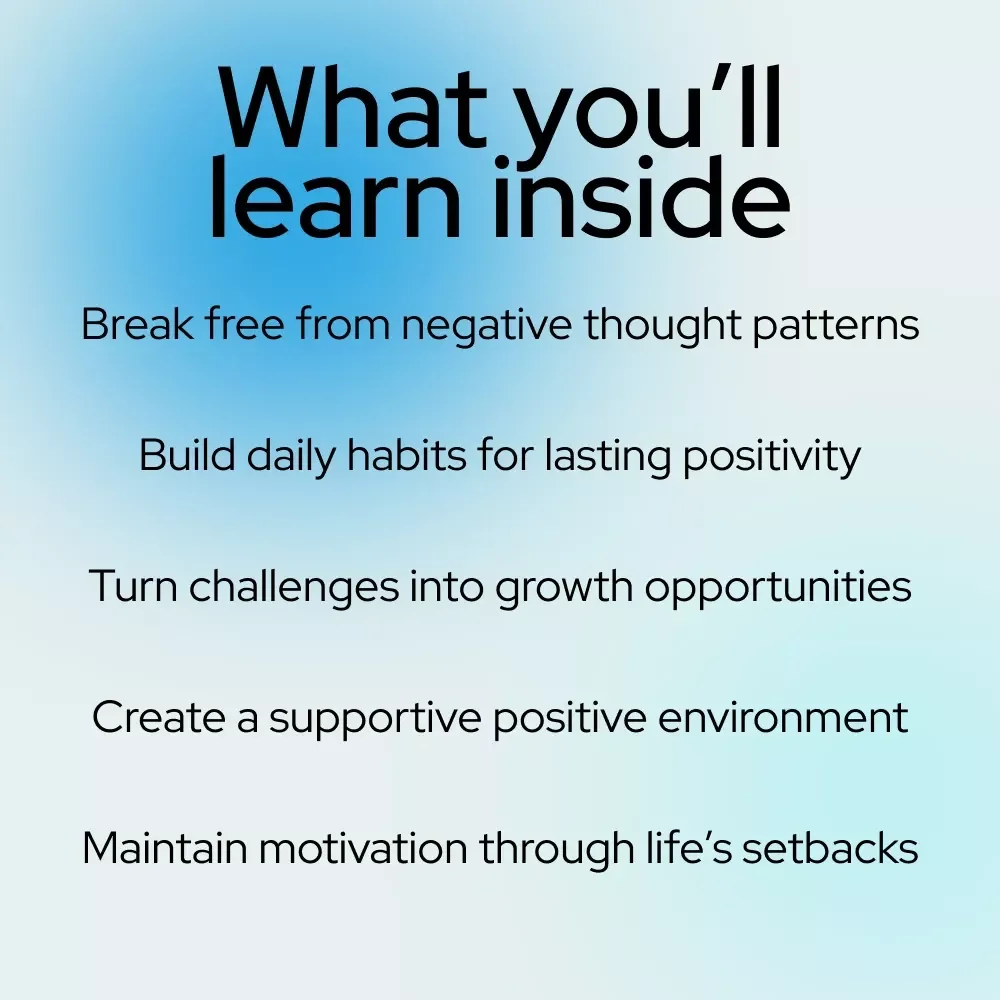 What you’ll learn inside

Break free from negative thought patterns

Build daily habits for lasting positivity

Turn challenges into growth opportunities

Create a supportive positive environment

Maintain motivation through life’s setbacks